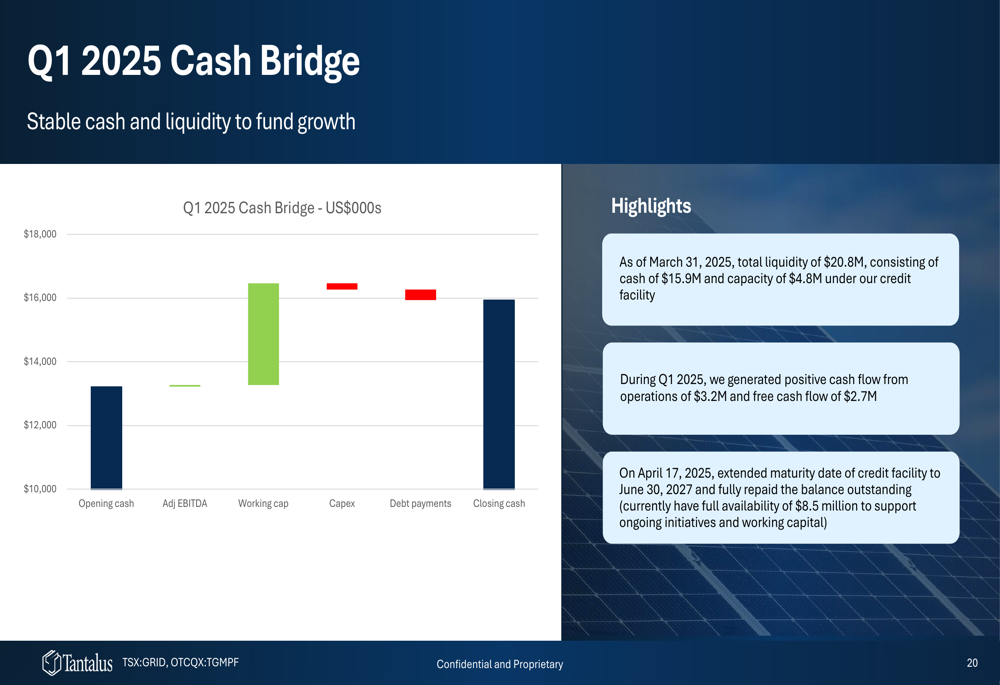 Q1 2025 Cash Bridge

Stable cash and liquidity to fund growth

Q1 2025 Cash Bridge - US$000s

$18,000
$16,000
$14,000
$12,000
$10,000

Opening cash
Adj EBITDA
Working cap
Capex
Debt payments
Closing cash

Highlights

As of March 31, 2025, total liquidity of $20.8M, consisting of cash of $15.9M and capacity of $4.8M under our credit facility

During Q1 2025, we generated positive cash flow from operations of $3.2M and free cash flow of $2.7M

On April 17, 2025, extended maturity date of credit facility to June 30, 2027 and fully repaid the balance outstanding (currently have full availability of $8.5 million to support ongoing initiatives and working capital)

Tantalus TSX:GRID, OTCQX:TGMPF

Confidential and Proprietary

20